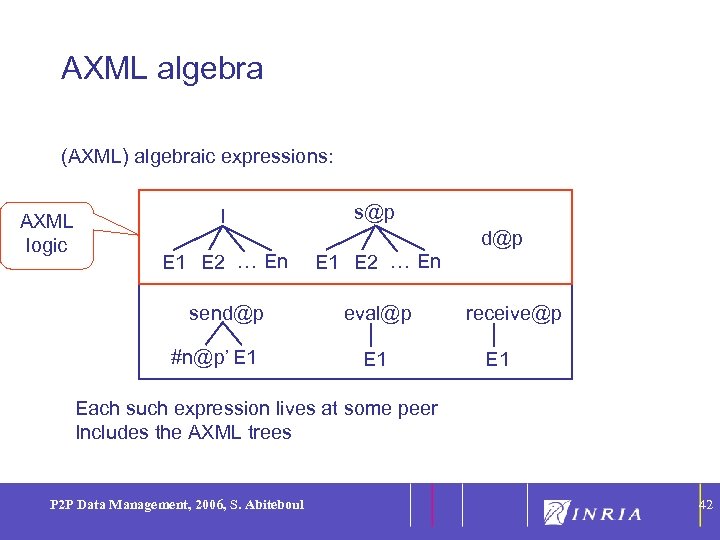 AXML algebra

(AXML) algebraic expressions:

AXML logic

l

E1 E2 … En

s@p

E1 E2 … En

d@p

send@p

#n@p' E1

eval@p

E1

receive@p

E1

Each such expression lives at some peer
Includes the AXML trees

P2P Data Management, 2006, S. Abiteboul

INRIA

42